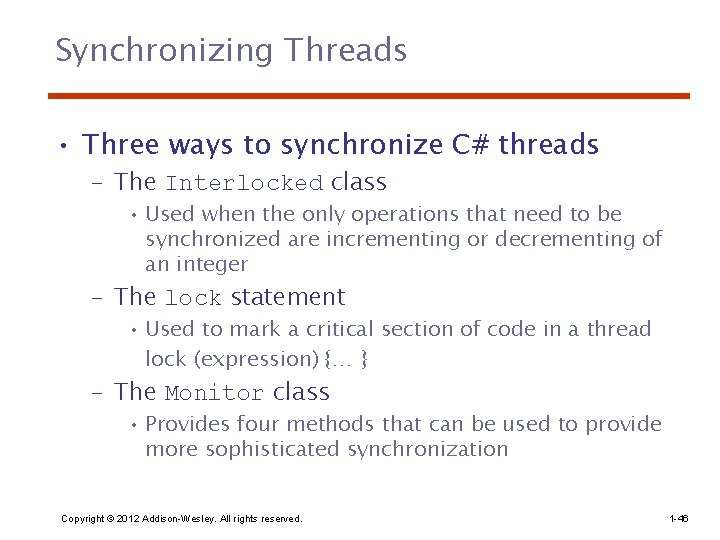 Synchronizing Threads

• Three ways to synchronize C# threads

– The Interlocked class

• Used when the only operations that need to be synchronized are incrementing or decrementing of an integer

– The lock statement

• Used to mark a critical section of code in a thread lock (expression) {… }

– The Monitor class

• Provides four methods that can be used to provide more sophisticated synchronization

Copyright © 2012 Addison-Wesley. All rights reserved.

1-46